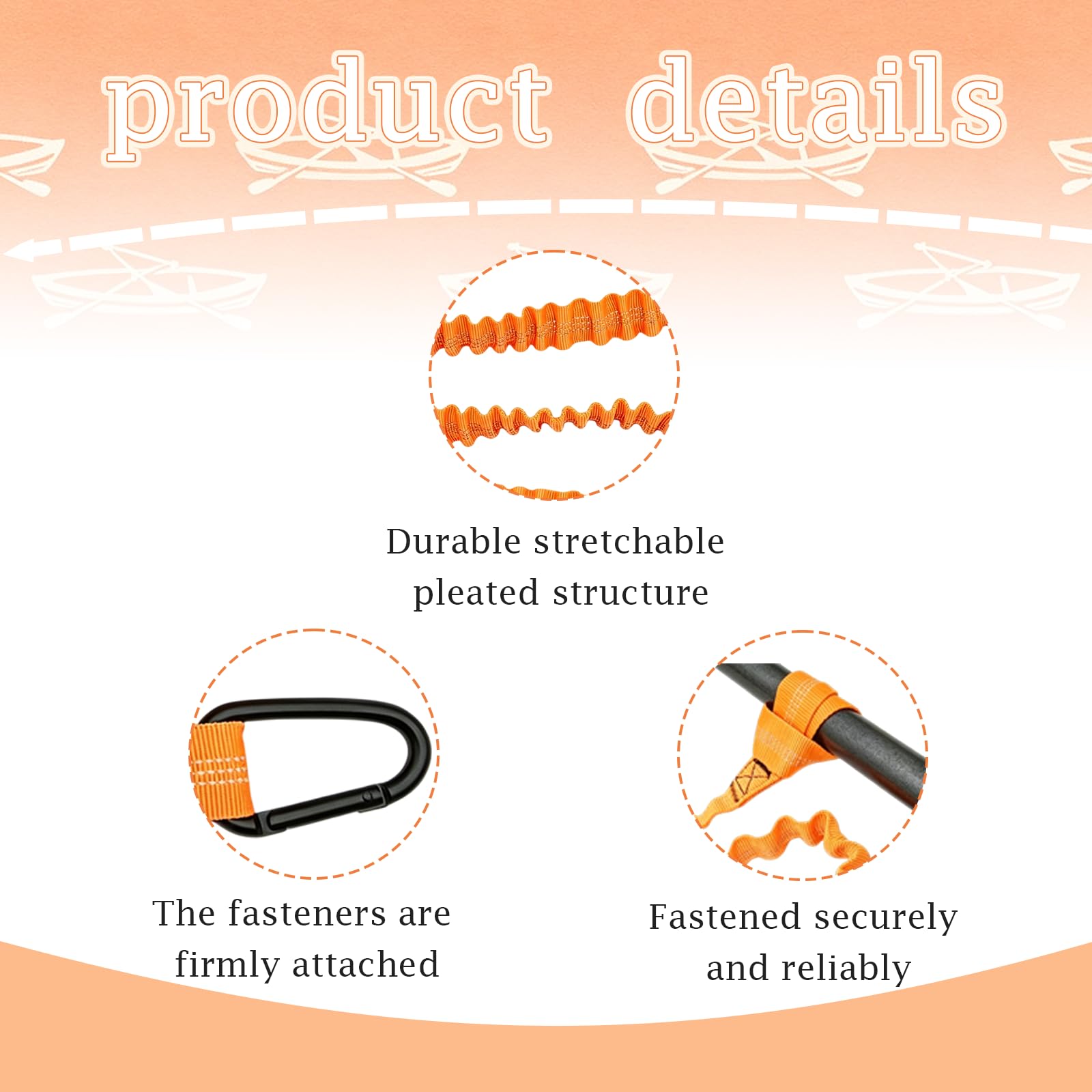 product details

Durable stretchable pleated structure

The fasteners are firmly attached

Fastened securely and reliably